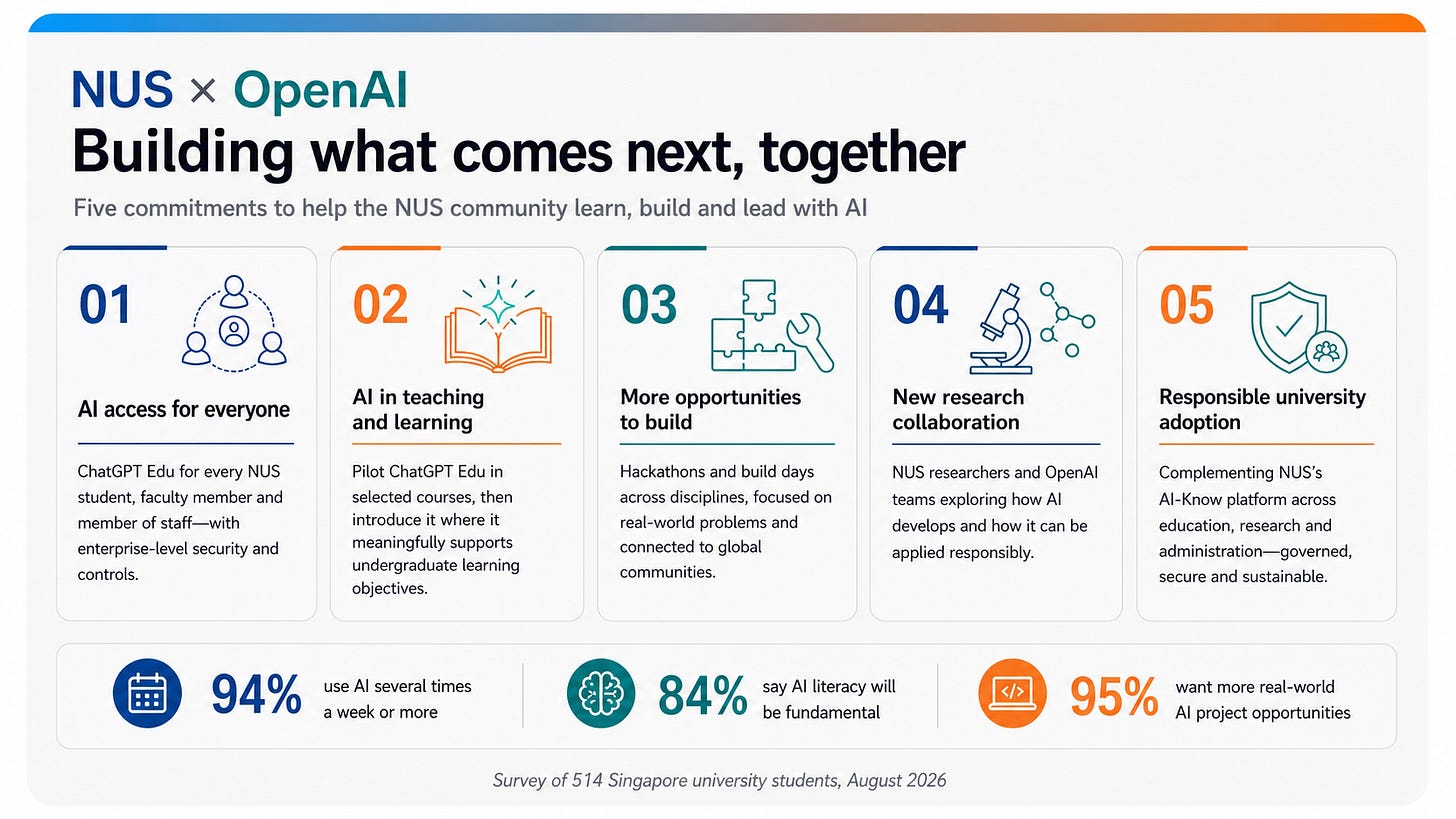 NUS × OpenAI
Building what comes next, together

Five commitments to help the NUS community learn, build and lead with AI

01
AI access for everyone
ChatGPT Edu for every NUS student, faculty member and member of staff—with enterprise-level security and controls.

02
AI in teaching and learning
Pilot ChatGPT Edu in selected courses, then introduce it where it meaningfully supports undergraduate learning objectives.

03
More opportunities to build
Hackathons and build days across disciplines, focused on real-world problems and connected to global communities.

04
New research collaboration
NUS researchers and OpenAI teams exploring how AI develops and how it can be applied responsibly.

05
Responsible university adoption
Complementing NUS's AI-Know platform across education, research and administration—governed, secure and sustainable.

94% use AI several times a week or more

84% say AI literacy will be fundamental

95% want more real-world AI project opportunities

Survey of 514 Singapore university students, August 2026